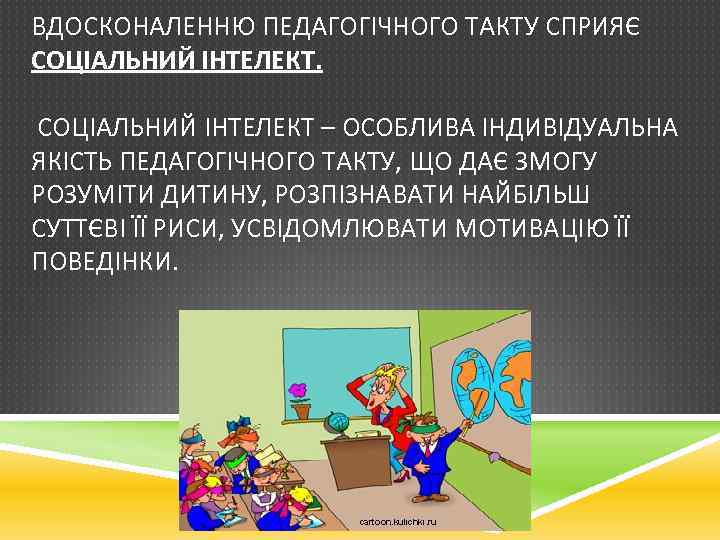 ВДОСКОНАЛЕННЮ ПЕДАГОГІЧНОГО ТАКТУ СПРИЯЄ СОЦІАЛЬНИЙ ІНТЕЛЕКТ.

СОЦІАЛЬНИЙ ІНТЕЛЕКТ – ОСОБЛИВА ІНДИВІДУАЛЬНА ЯКІСТЬ ПЕДАГОГІЧНОГО ТАКТУ, ЩО ДАЄ ЗМОГУ РОЗУМІТИ ДИТИНУ, РОЗПІЗНАВАТИ НАЙБІЛЬШ СУТТЄВІ ЇЇ РИСИ, УСВІДОМЛЮВАТИ МОТИВАЦІЮ ЇЇ ПОВЕДІНКИ.

cartoon.kulichki.ru